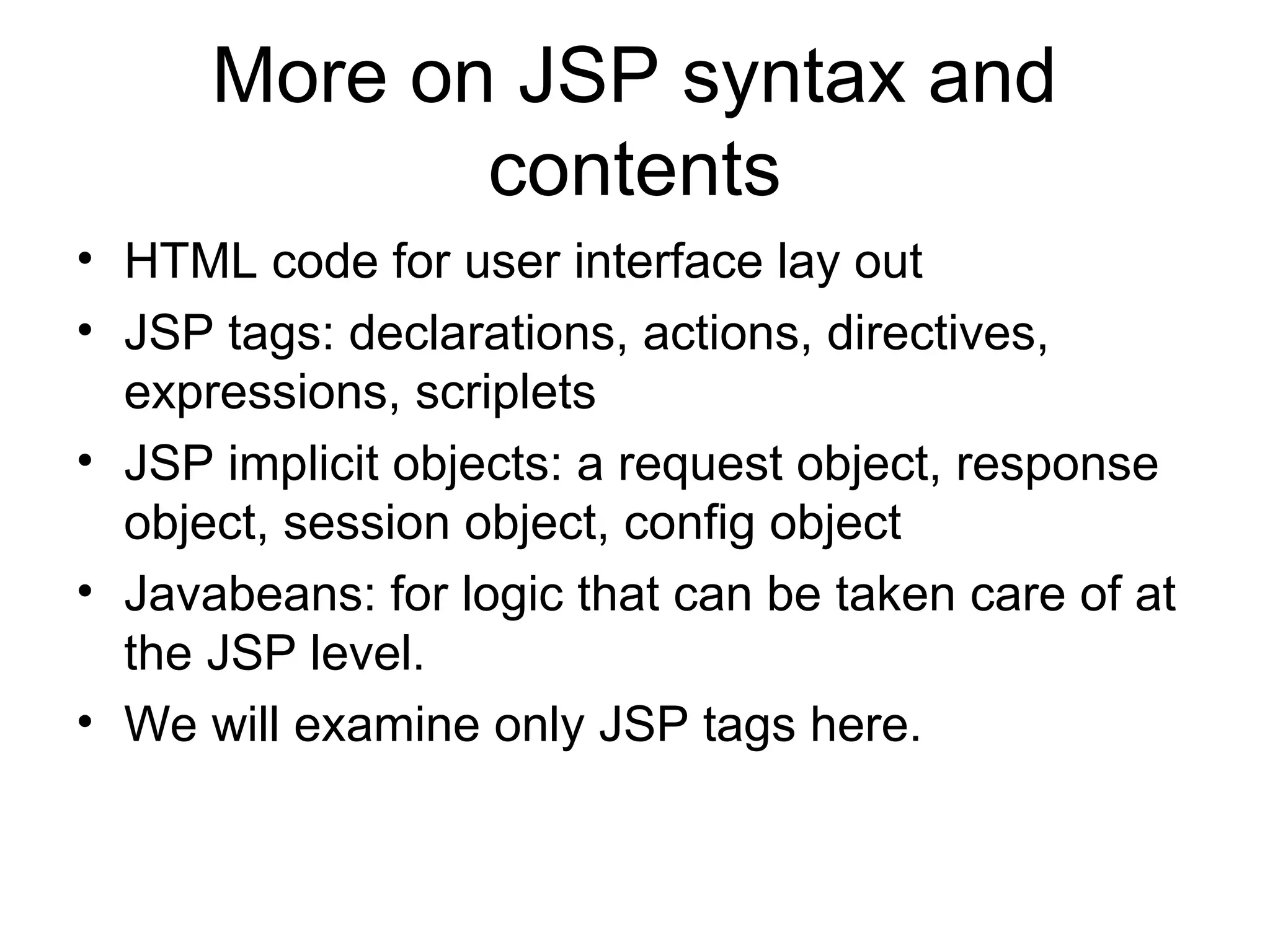 More on JSP syntax and contents

• HTML code for user interface lay out
• JSP tags: declarations, actions, directives, expressions, scriplets
• JSP implicit objects: a request object, response object, session object, config object
• Javabeans: for logic that can be taken care of at the JSP level.
• We will examine only JSP tags here.